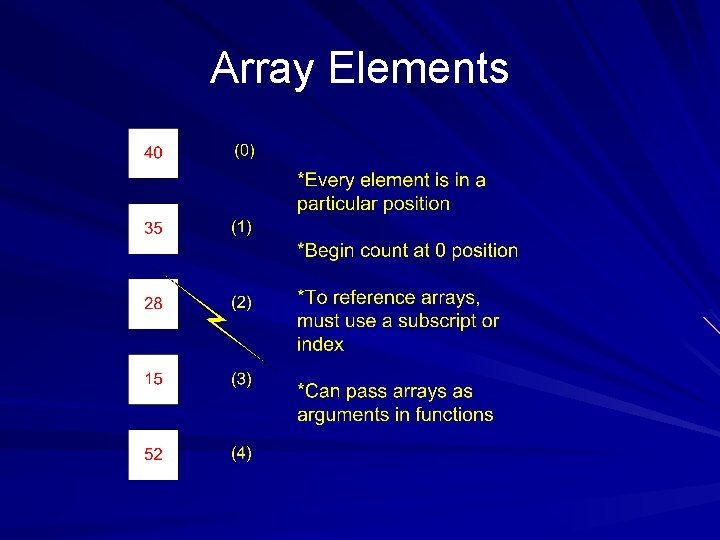 Array Elements

40 (0)

35 (1)

28 (2)

15 (3)

52 (4)

*Every element is in a particular position

*Begin count at 0 position

*To reference arrays, must use a subscript or index

*Can pass arrays as arguments in functions